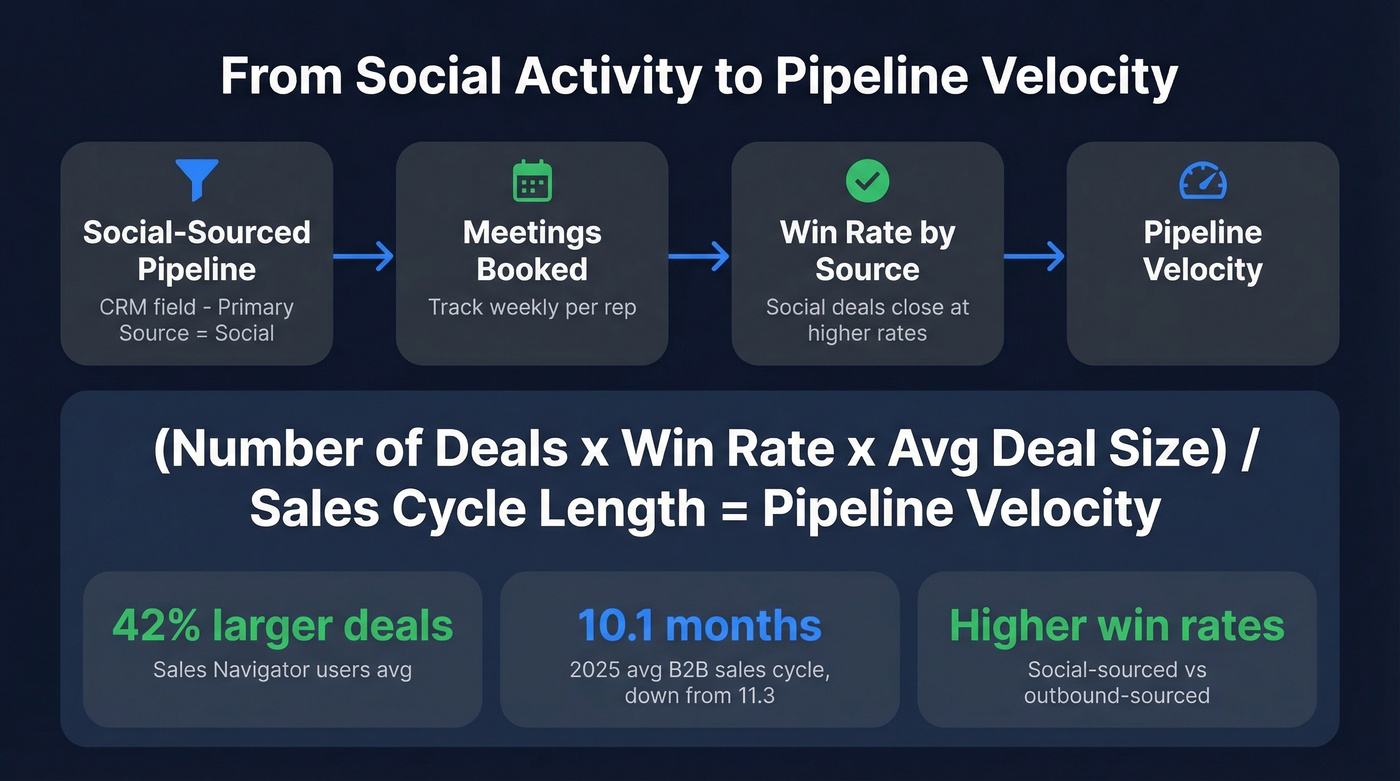 From Social Activity to Pipeline Velocity

Social-Sourced Pipeline
CRM field - Primary Source = Social

Meetings Booked
Track weekly per rep

Win Rate by Source
Social deals close at higher rates

Pipeline Velocity

(Number of Deals x Win Rate x Avg Deal Size) / Sales Cycle Length = Pipeline Velocity

42% larger deals
Sales Navigator users avg

10.1 months
2025 avg B2B sales cycle, down from 11.3

Higher win rates
Social-sourced vs outbound-sourced